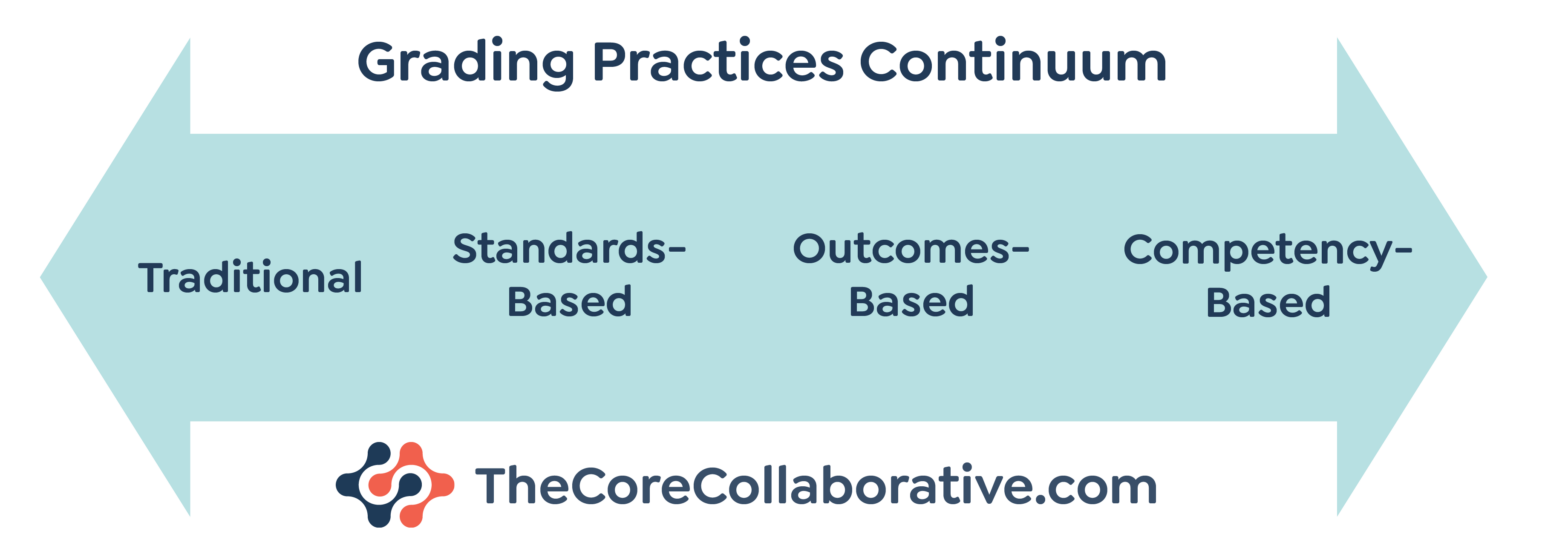 Grading Practices Continuum

Traditional

Standards-Based

Outcomes-Based

Competency-Based

TheCoreCollaborative.com